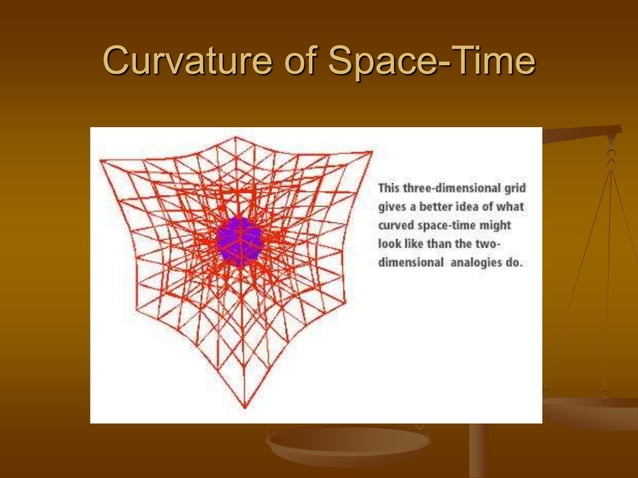 Curvature of Space-Time

This three-dimensional grid gives a better idea of what curved space-time might look like than the two-dimensional analogies do.